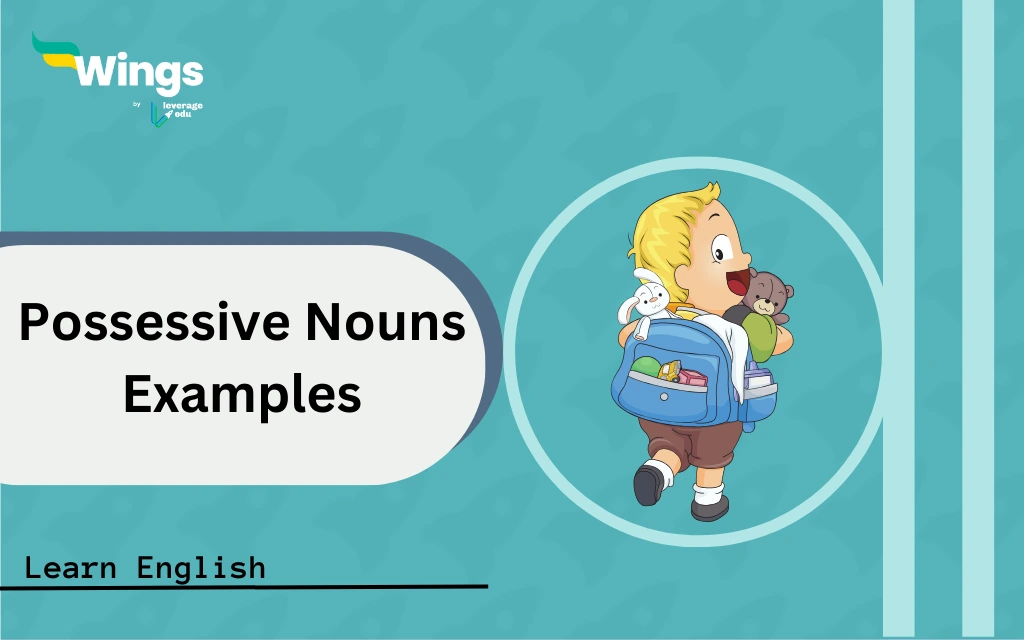 Wings
by leverage edu

Possessive Nouns Examples

Learn English